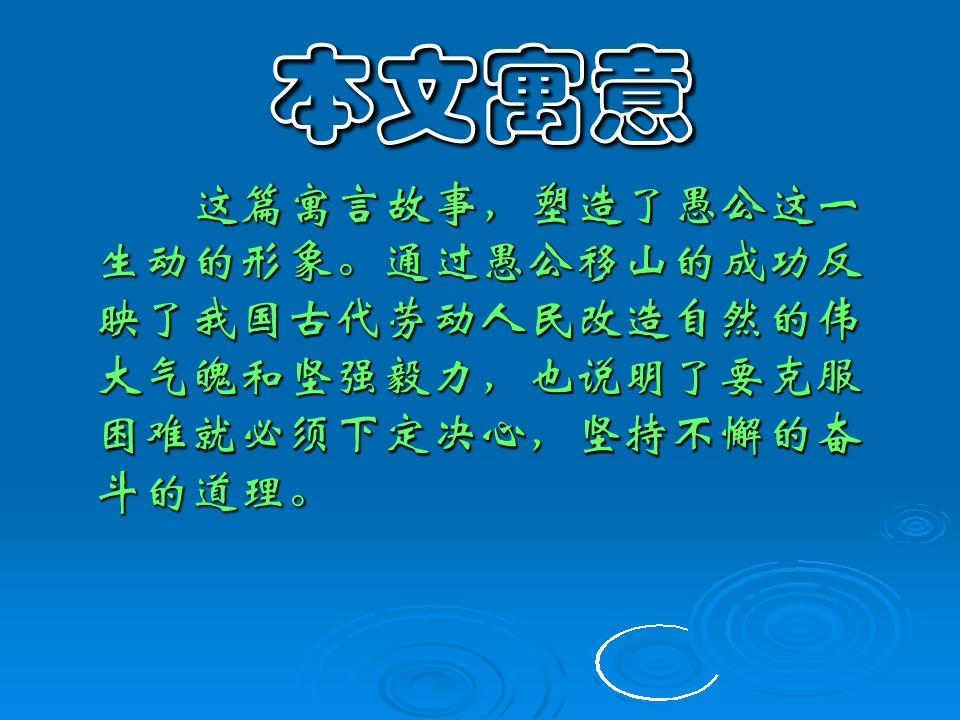 本文寓意

这篇寓言故事，塑造了愚公这一生动的形象。通过愚公移山的成功反映了我国古代劳动人民改造自然的伟大气魄和坚强毅力，也说明了要克服困难就必须下定决心，坚持不懈的奋斗的道理。